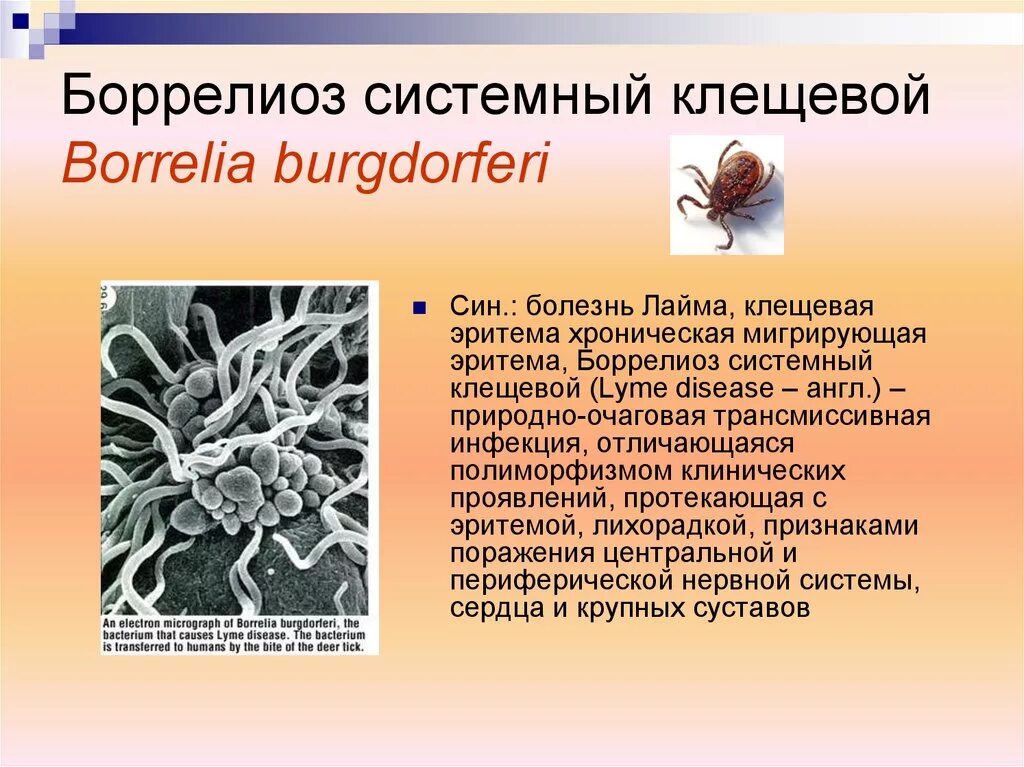 Боррелиоз системный клещевой
Borrelia burgdorferi

An electron micrograph of Borrelia burgdorferi, the bacterium that causes Lyme disease. The bacterium is transferred to humans by the bite of the deer tick.

Син.: болезнь Лайма, клещевая эритема хроническая мигрирующая эритема, Боррелиоз системный клещевой (Lyme disease – англ.) – природно-очаговая трансмиссивная инфекция, отличающаяся полиморфизмом клинических проявлений, протекающая с эритемой, лихорадкой, признаками поражения центральной и периферической нервной системы, сердца и крупных суставов